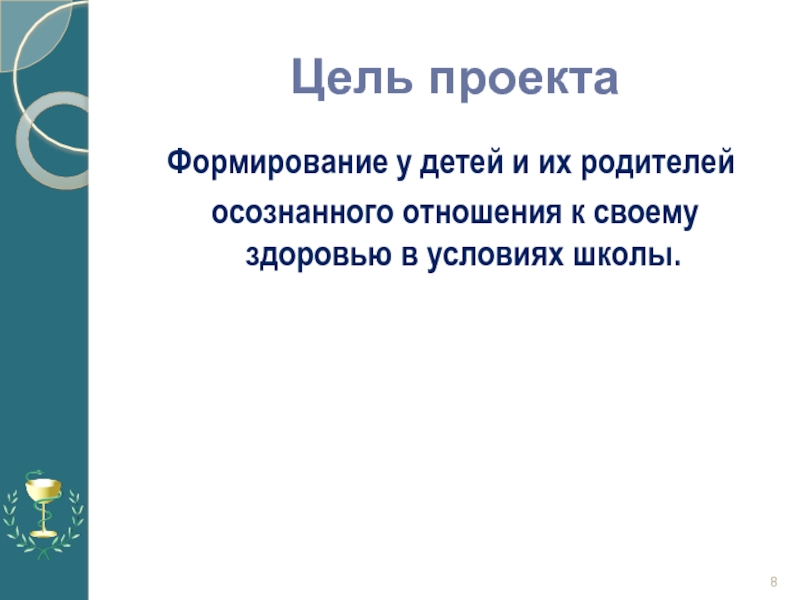 Цель проекта

Формирование у детей и их родителей осознанного отношения к своему здоровью в условиях школы.

8